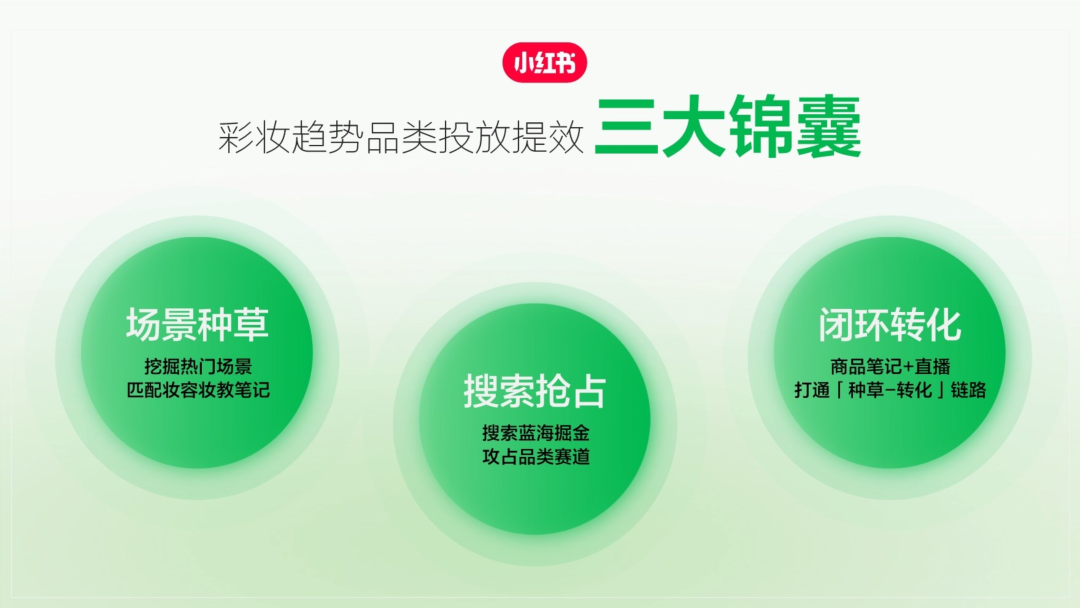 小红书

彩妆趋势品类投放提效 三大锦囊

场景种草
挖掘热门场景
匹配妆容妆教笔记

搜索抢占
搜索蓝海掘金
攻占品类赛道

闭环转化
商品笔记+直播
打通「种草-转化」链路